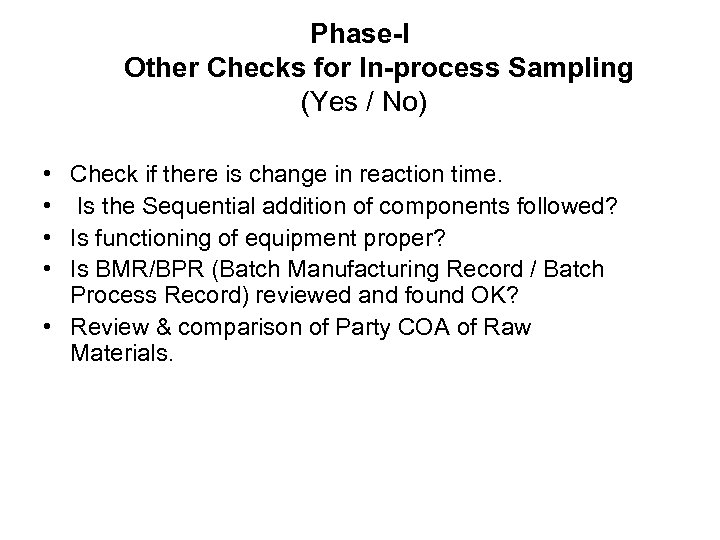 Phase-I
Other Checks for In-process Sampling
(Yes / No)

• Check if there is change in reaction time.
• Is the Sequential addition of components followed?
• Is functioning of equipment proper?
• Is BMR/BPR (Batch Manufacturing Record / Batch Process Record) reviewed and found OK?
• Review & comparison of Party COA of Raw Materials.